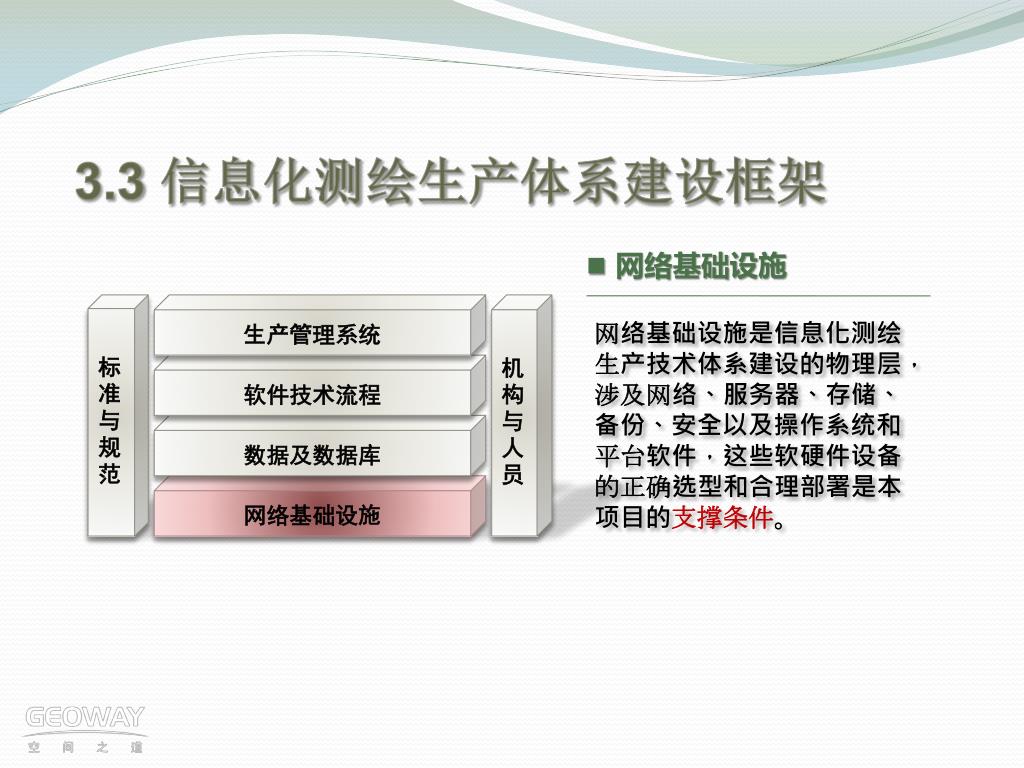 3.3 信息化测绘生产体系建设框架

标准与规范

生产管理系统

软件技术流程

数据及数据库

网络基础设施

机构与人员

■ 网络基础设施

网络基础设施是信息化测绘生产技术体系建设的物理层，涉及网络、服务器、存储、备份、安全以及操作系统和平台软件，这些软硬件设备的正确选型和合理部署是本项目的支撑条件。

GEOWAY
空 间 之 道